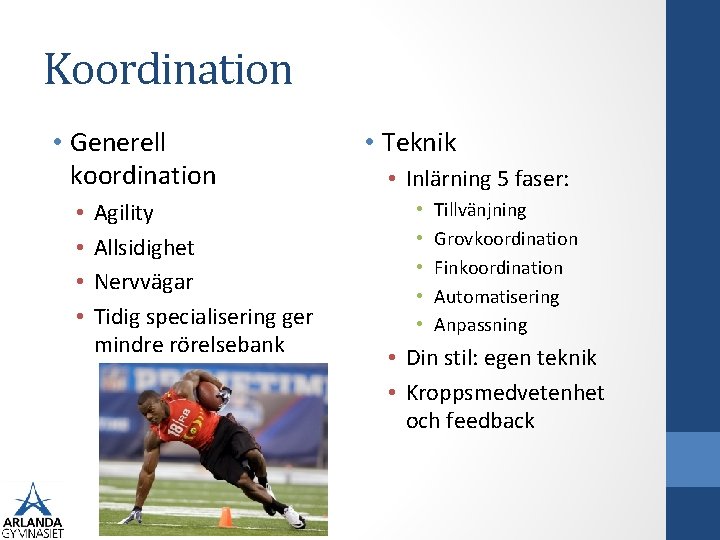 Koordination

• Generell koordination
  • Agility
  • Allsidighet
  • Nervvägar
  • Tidig specialisering ger mindre rörelsebank

18 RB

ARLANDA GYMNASIET

• Teknik
  • Inlärning 5 faser:
    • Tillvänjning
    • Grovkoordination
    • Finkoordination
    • Automatisering
    • Anpassning
  • Din stil: egen teknik
  • Kroppsmedvetenhet och feedback